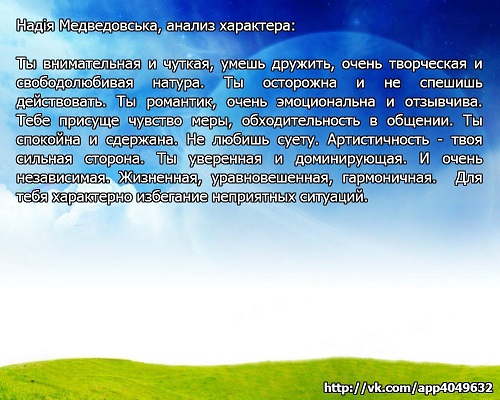 Надія Медведовська, анализ характера:

Ты внимательная и чуткая, умешь дружить, очень творческая и свободолюбивая натура. Ты осторожна и не спешишь действовать. Ты романтик, очень эмоциональна и отзывчива. Тебе присуще чувство меры, обходительность в общении. Ты спокойна и сдержана. Не любишь суету. Артистичность - твоя сильная сторона. Ты уверенная и доминирующая. И очень независимая. Жизненная, уравновешенная, гармоничная. Для тебя характерно избегание неприятных ситуаций.

http://vk.com/app4049632